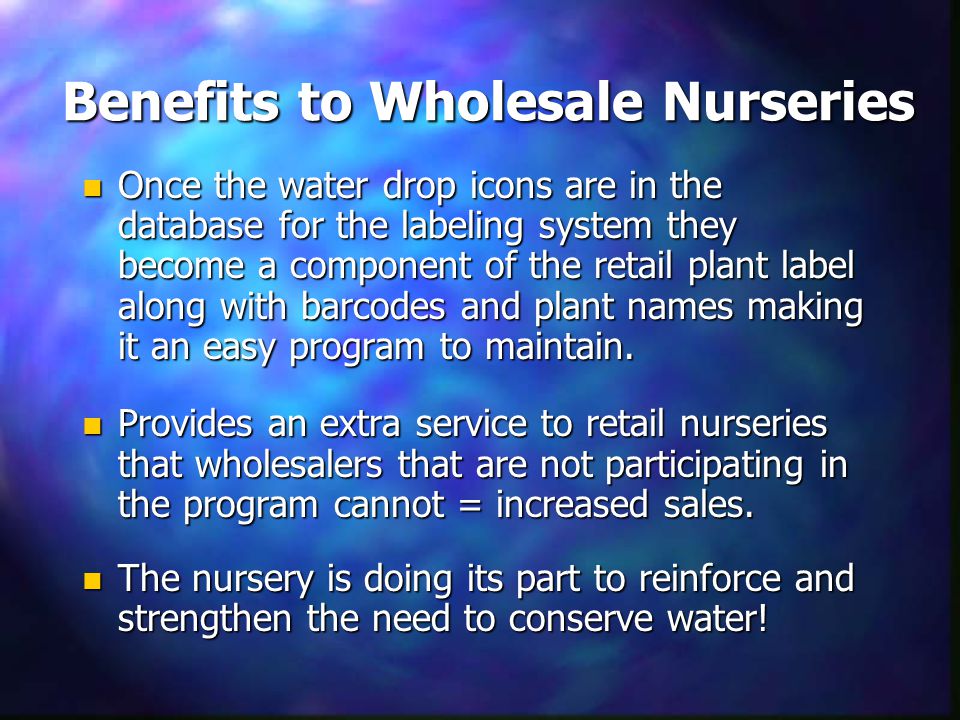 Benefits to Wholesale Nurseries

- Once the water drop icons are in the database for the labeling system they become a component of the retail plant label along with barcodes and plant names making it an easy program to maintain.

- Provides an extra service to retail nurseries that wholesalers that are not participating in the program cannot = increased sales.

- The nursery is doing its part to reinforce and strengthen the need to conserve water!